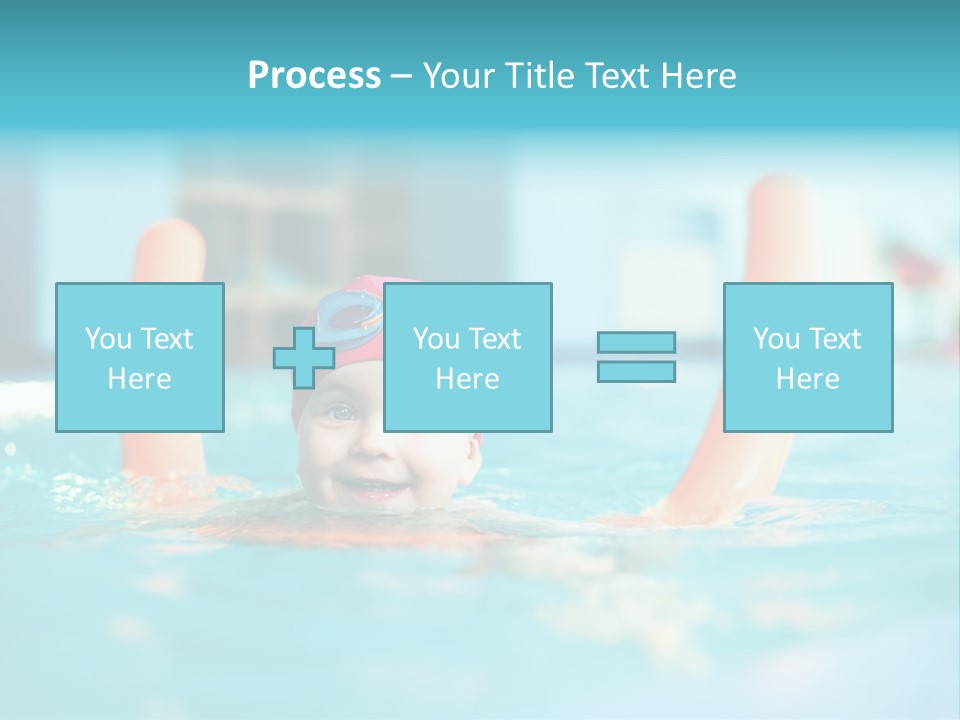 Process – Your Title Text Here

You Text Here

You Text Here

You Text Here